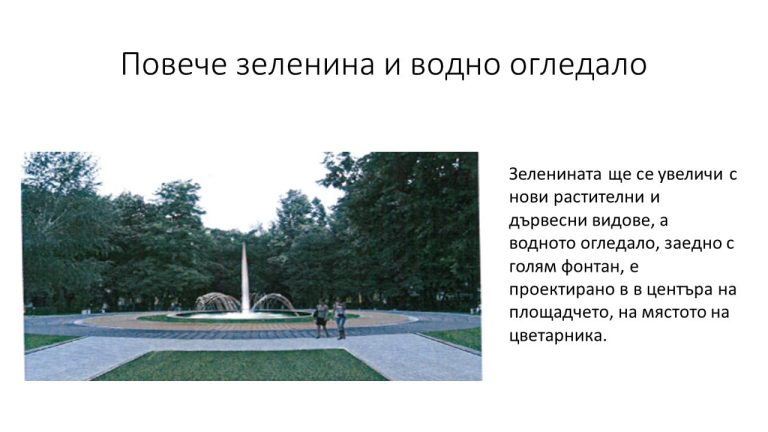 Повече зеленина и водно огледало

Зеленината ще се увеличи с нови растителни и дървесни видове, а водното огледало, заедно с голям фонтан, е проектирано в в центъра на площадчето, на мястото на цветарника.